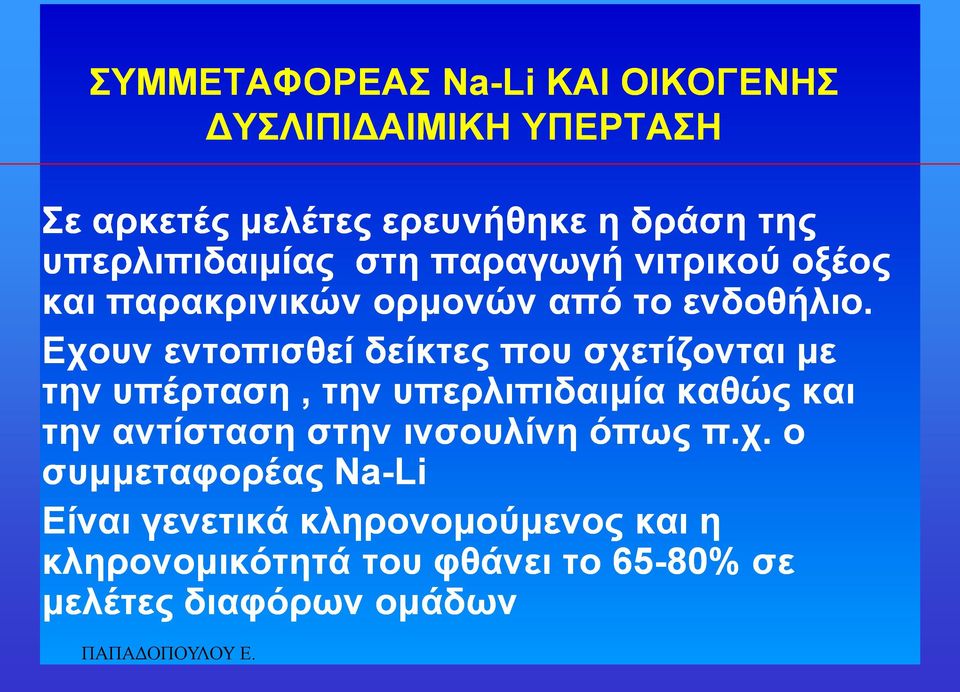 ΣΥΜΜΕΤΑΦΟΡΕΑΣ Na-Li ΚΑΙ ΟΙΚΟΓΕΝΗΣ ΔΥΣΛΙΠΙΔΑΙΜΙΚΗ ΥΠΕΡΤΑΣΗ

Σε αρκετές μελέτες ερευνήθηκε η δράση της υπερλιπιδαιμίας στη παραγωγή νιτρικού οξέος και παρακρινικών ορμονών από το ενδοθήλιο.

Εχουν εντοπισθεί δείκτες που σχετίζονται με την υπέρταση , την υπερλιπιδαιμία καθώς και την αντίσταση στην ινσουλίνη όπως π.χ. ο συμμεταφορέας Na-Li

Είναι γενετικά κληρονομούμενος και η κληρονομικότητά του φθάνει το 65-80% σε μελέτες διαφόρων ομάδων

ΠΑΠΑΔΟΠΟΥΛΟΥ Ε.